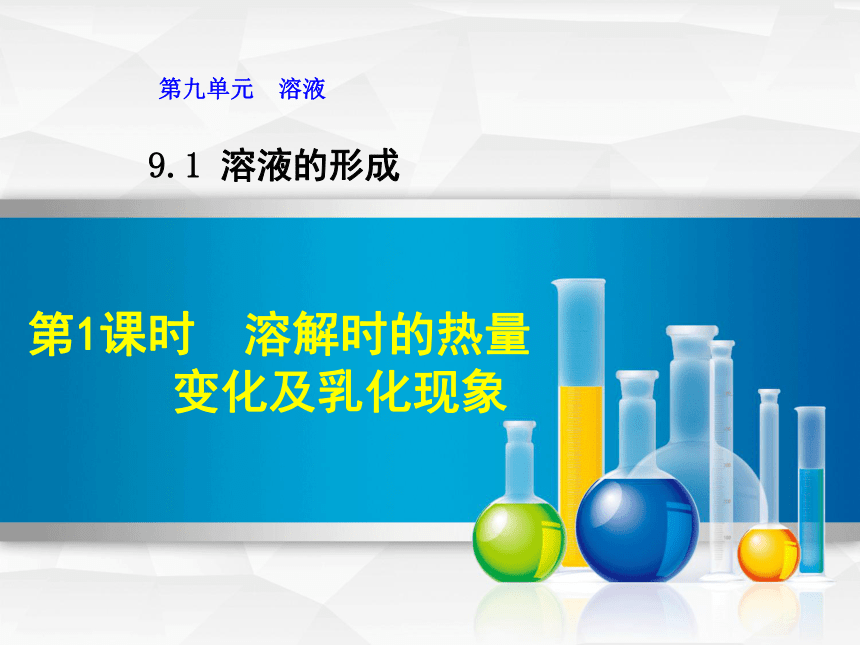 第九单元　溶液

9.1 溶液的形成

第1课时　溶解时的热量变化及乳化现象